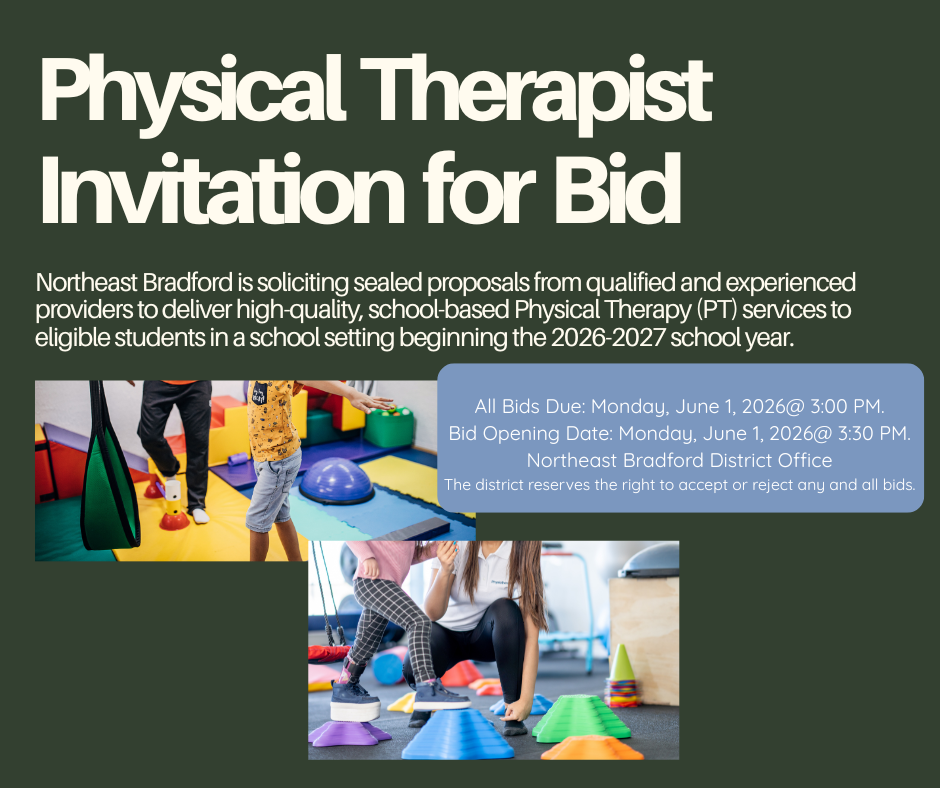 Physical Therapist Invitation for Bid

Northeast Bradford is soliciting sealed proposals from qualified and experienced providers to deliver high-quality, school-based Physical Therapy (PT) services to eligible students in a school setting beginning the 2026-2027 school year.

All Bids Due: Monday, June 1, 2026@ 3:00 PM.
Bid Opening Date: Monday, June 1, 2026@ 3:30 PM.
Northeast Bradford District Office
The district reserves the right to accept or reject any and all bids.